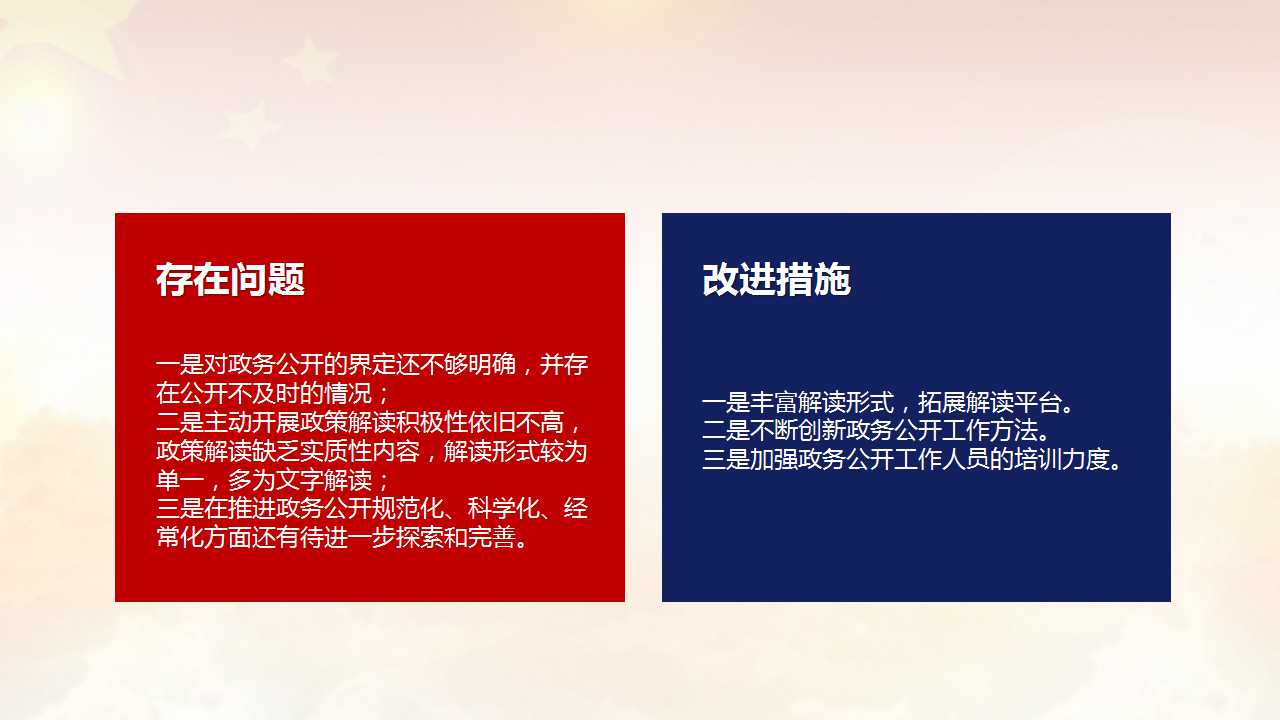 存在问题

一是对政务公开的界定还不够明确，并存在公开不及时的情况；
二是主动开展政策解读积极性依旧不高，政策解读缺乏实质性内容，解读形式较为单一，多为文字解读；
三是在推进政务公开规范化、科学化、经常化方面还有待进一步探索和完善。

改进措施

一是丰富解读形式，拓展解读平台。
二是不断创新政务公开工作方法。
三是加强政务公开工作人员的培训力度。